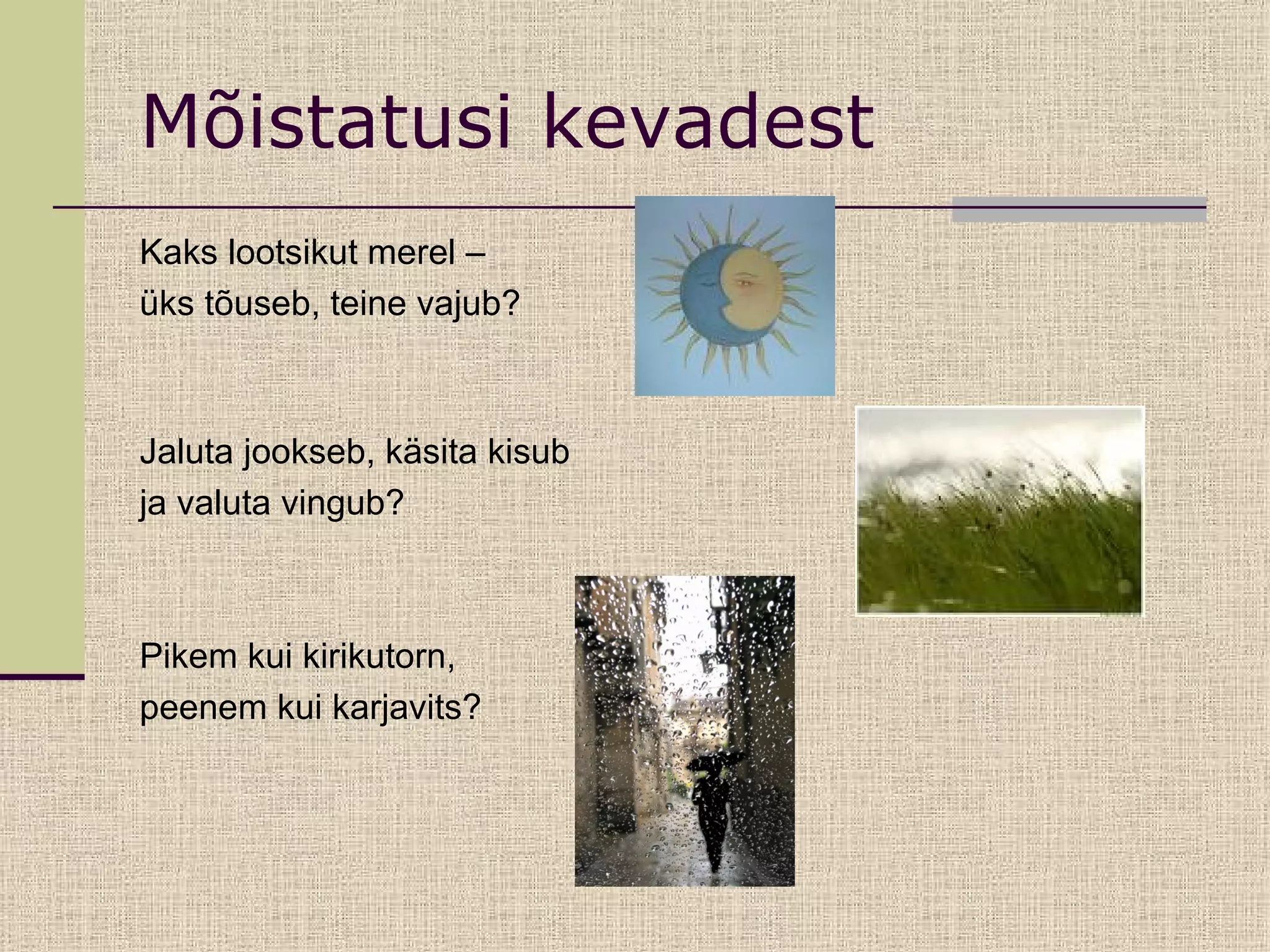 Mõistatusi kevadest

Kaks lootsikut merel –
üks tõuseb, teine vajub?

Jaluta jookseb, käsita kisub
ja valuta vingub?

Pikem kui kirikutorn,
peenem kui karjavits?